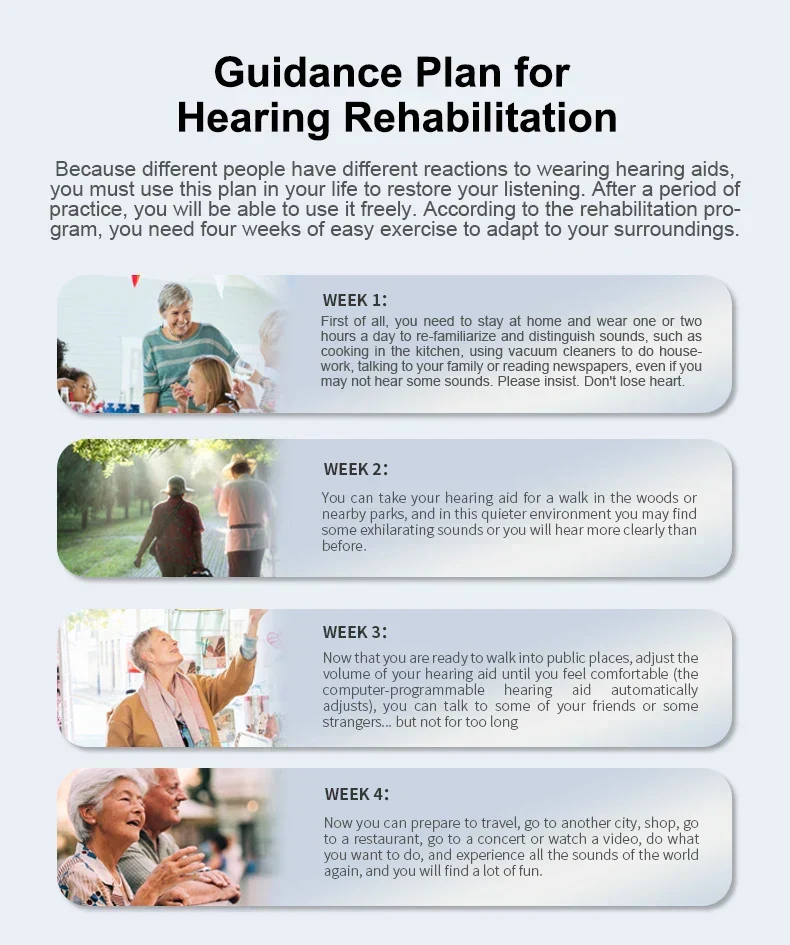 Guidance Plan for
Hearing Rehabilitation

Because different people have different reactions to wearing hearing aids, you must use this plan in your life to restore your listening. After a period of practice, you will be able to use it freely. According to the rehabilitation program, you need four weeks of easy exercise to adapt to your surroundings.

WEEK 1:

First of all, you need to stay at home and wear one or two hours a day to re-familiarize and distinguish sounds, such as cooking in the kitchen, using vacuum cleaners to do housework, talking to your family or reading newspapers, even if you may not hear some sounds. Please insist. Don't lose heart.

WEEK 2:

You can take your hearing aid for a walk in the woods or nearby parks, and in this quieter environment you may find some exhilarating sounds or you will hear more clearly than before.

WEEK 3:

Now that you are ready to walk into public places, adjust the volume of your hearing aid until you feel comfortable (the computer-programmable hearing aid automatically adjusts), you can talk to some of your friends or some strangers... but not for too long

WEEK 4:

Now you can prepare to travel, go to another city, shop, go to a restaurant, go to a concert or watch a video, do what you want to do, and experience all the sounds of the world again, and you will find a lot of fun.